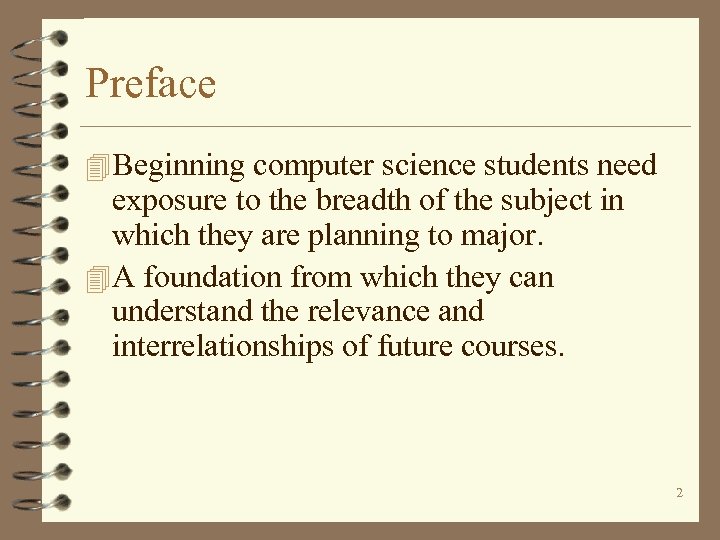 Preface

Beginning computer science students need exposure to the breadth of the subject in which they are planning to major.

A foundation from which they can understand the relevance and interrelationships of future courses.

2